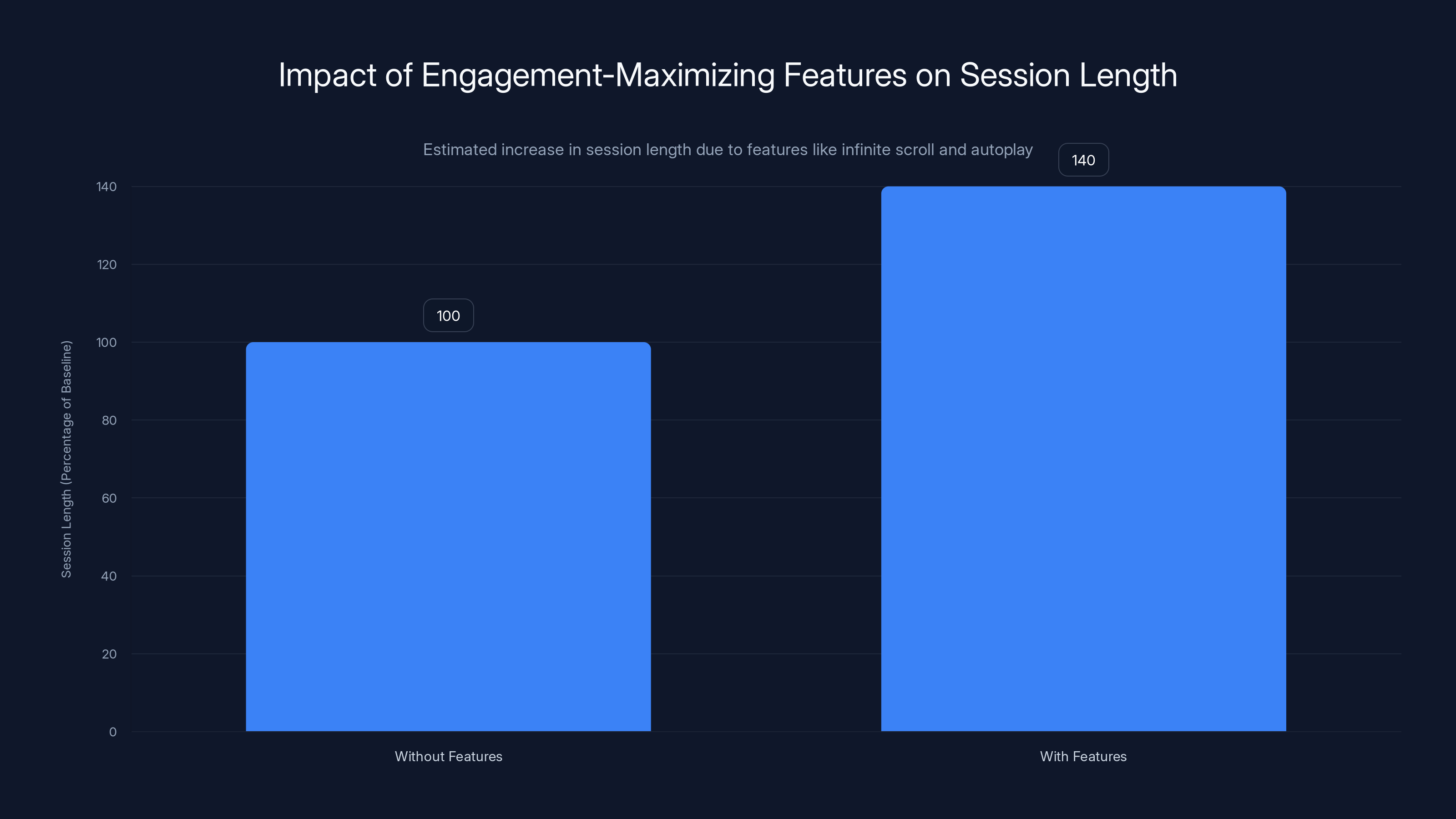 Impact of Engagement-Maximizing Features on Session Length

Estimated increase in session length due to features like infinite scroll and autoplay

Session Length (Percentage of Baseline)

140
120
100
80
60
40
20
0

100
140

Without Features
With Features